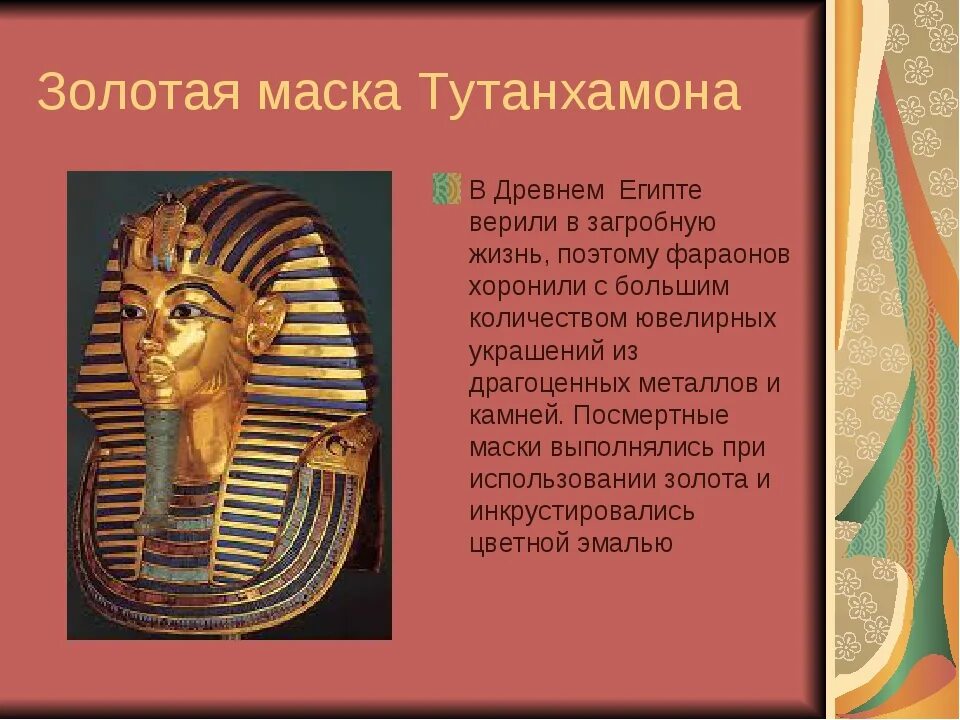 Золотая маска Тутанхамона

В Древнем Египте верили в загробную жизнь, поэтому фараонов хоронили с большим количеством ювелирных украшений из драгоценных металлов и камней. Посмертные маски выполнялись при использовании золота и инкрустировались цветной эмалью